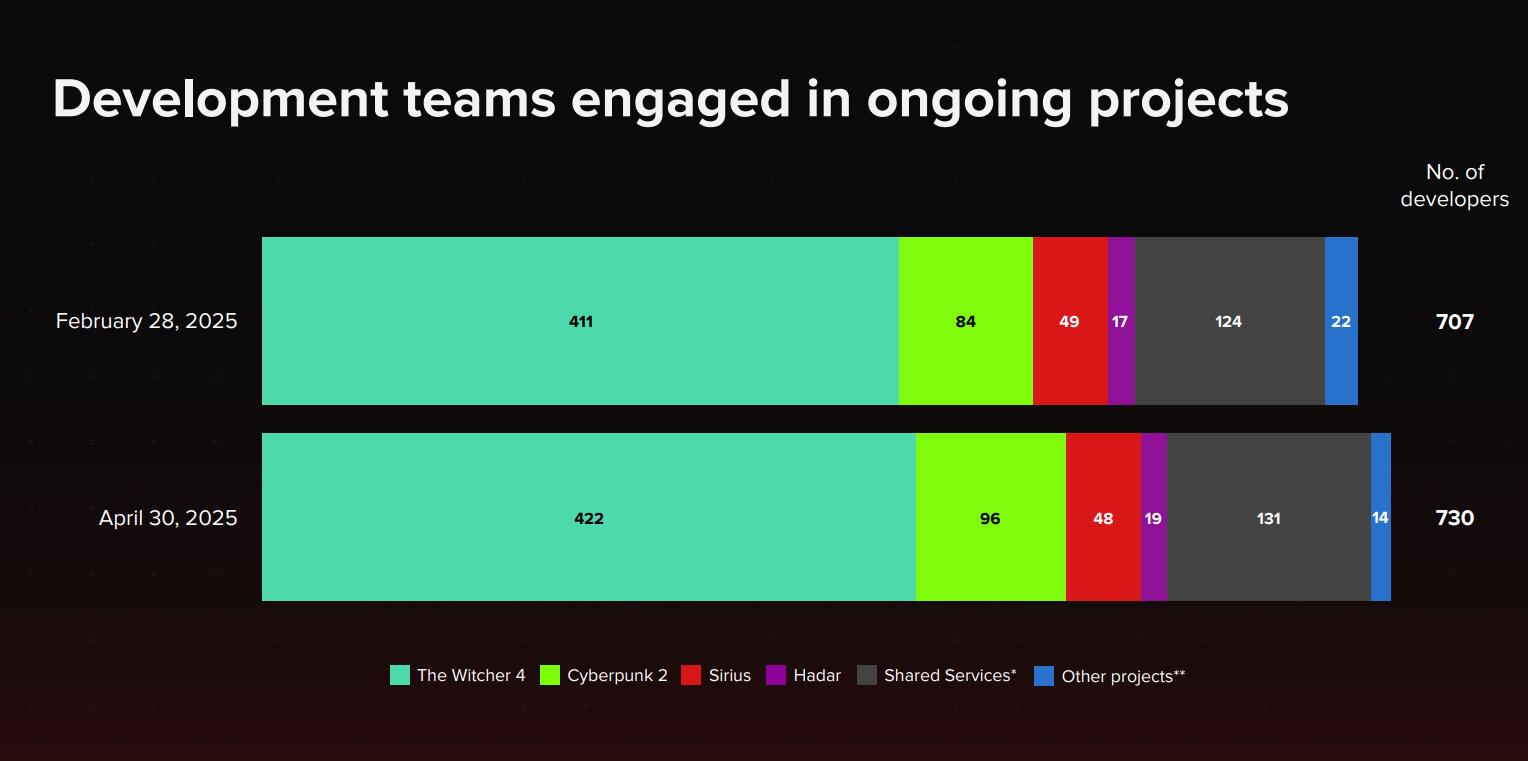 Development teams engaged in ongoing projects

No. of developers

February 28, 2025
411 84 49 17 124 22
707

April 30, 2025
422 96 48 19 131 14
730

The Witcher 4 Cyberpunk 2 Sirius Hadar Shared Services* Other projects**